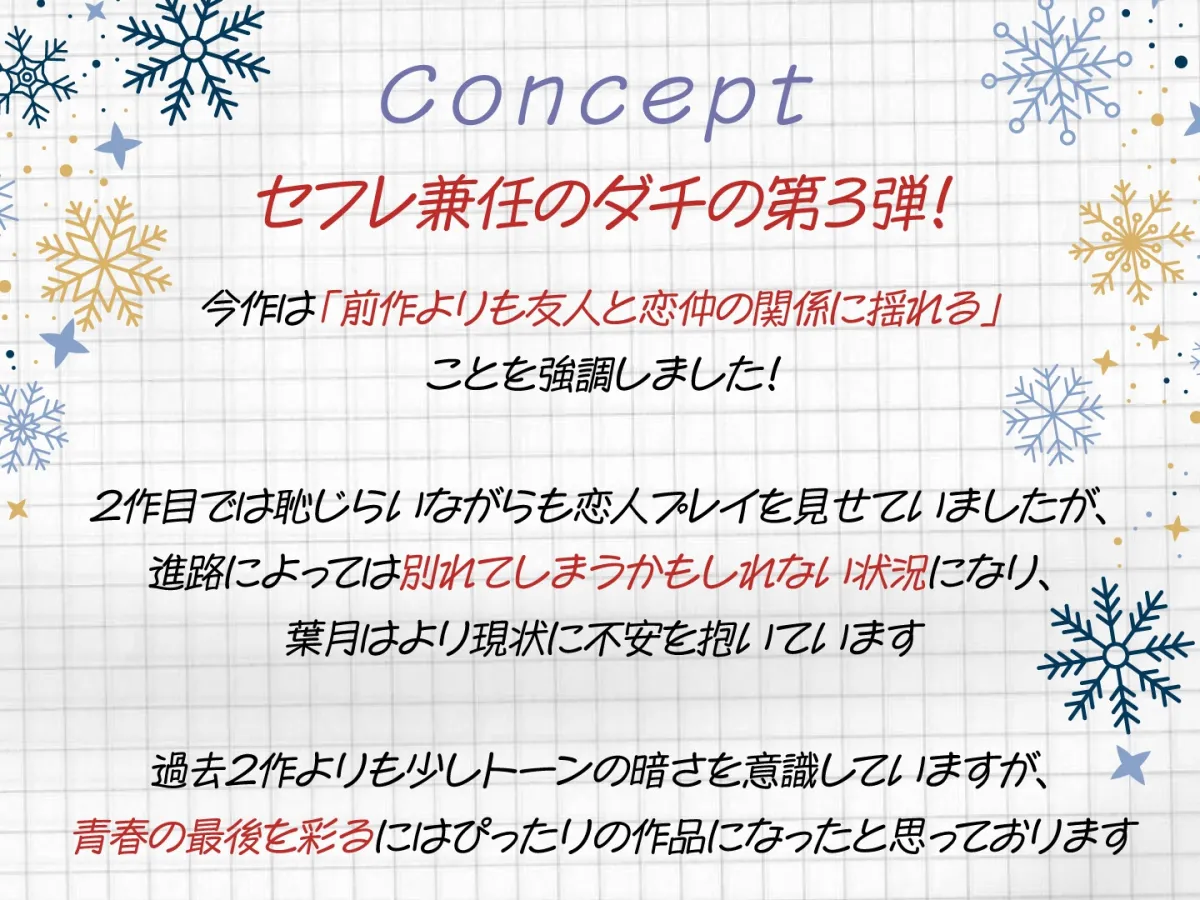 Concept

セフレ兼任のダチの第3弾!

今作は「前作よりも友人と恋仲の関係に揺れる」ことを強調しました!

2作目では恥じらいながらも恋人プレイを見せていましたが、進路によっては別れてしまうかもしれない状況になり、葉月はより現状に不安を抱いています

過去2作よりも少しトーンの暗さを意識していますが、青春の最後を彩るにはぴったりの作品になったと思っております